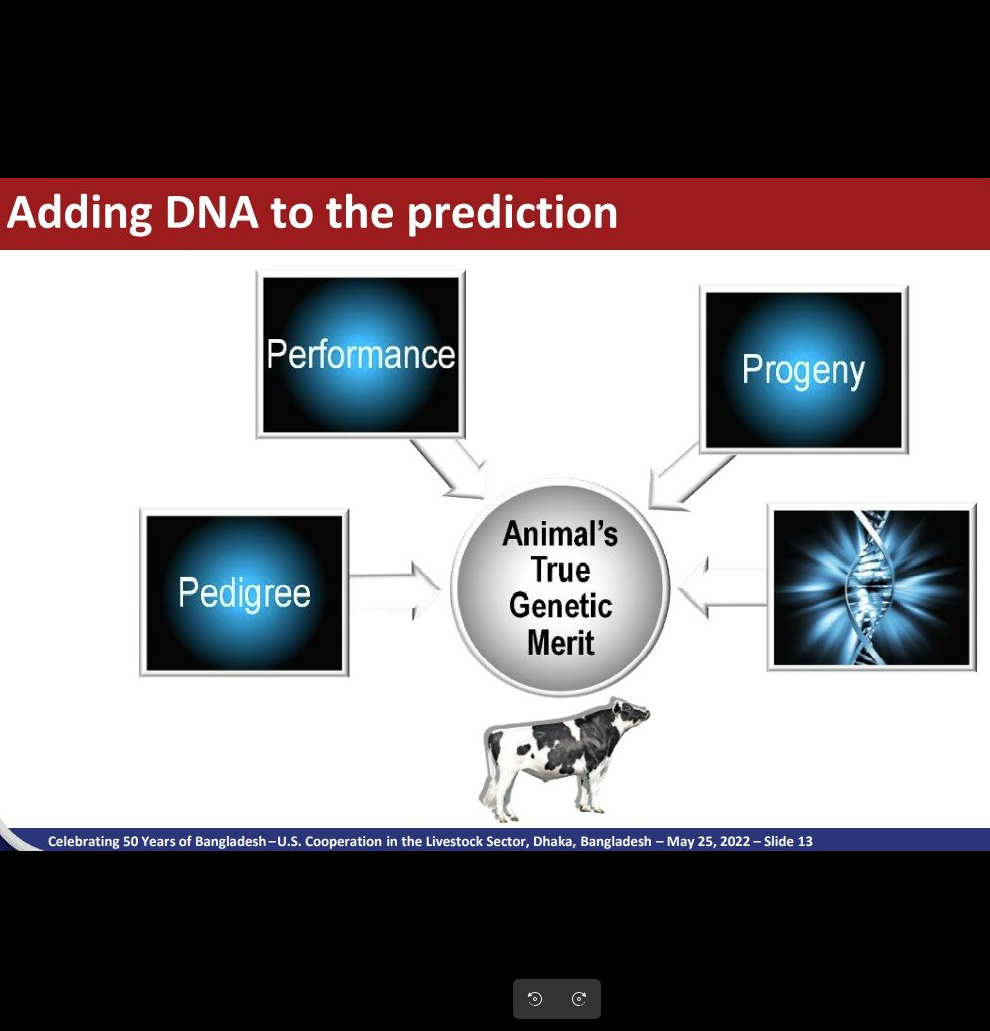 Adding DNA to the prediction

Performance

Progeny

Pedigree

Animal's True Genetic Merit

Celebrating 50 Years of Bangladesh–U.S. Cooperation in the Livestock Sector, Dhaka, Bangladesh – May 25, 2022 – Slide 13